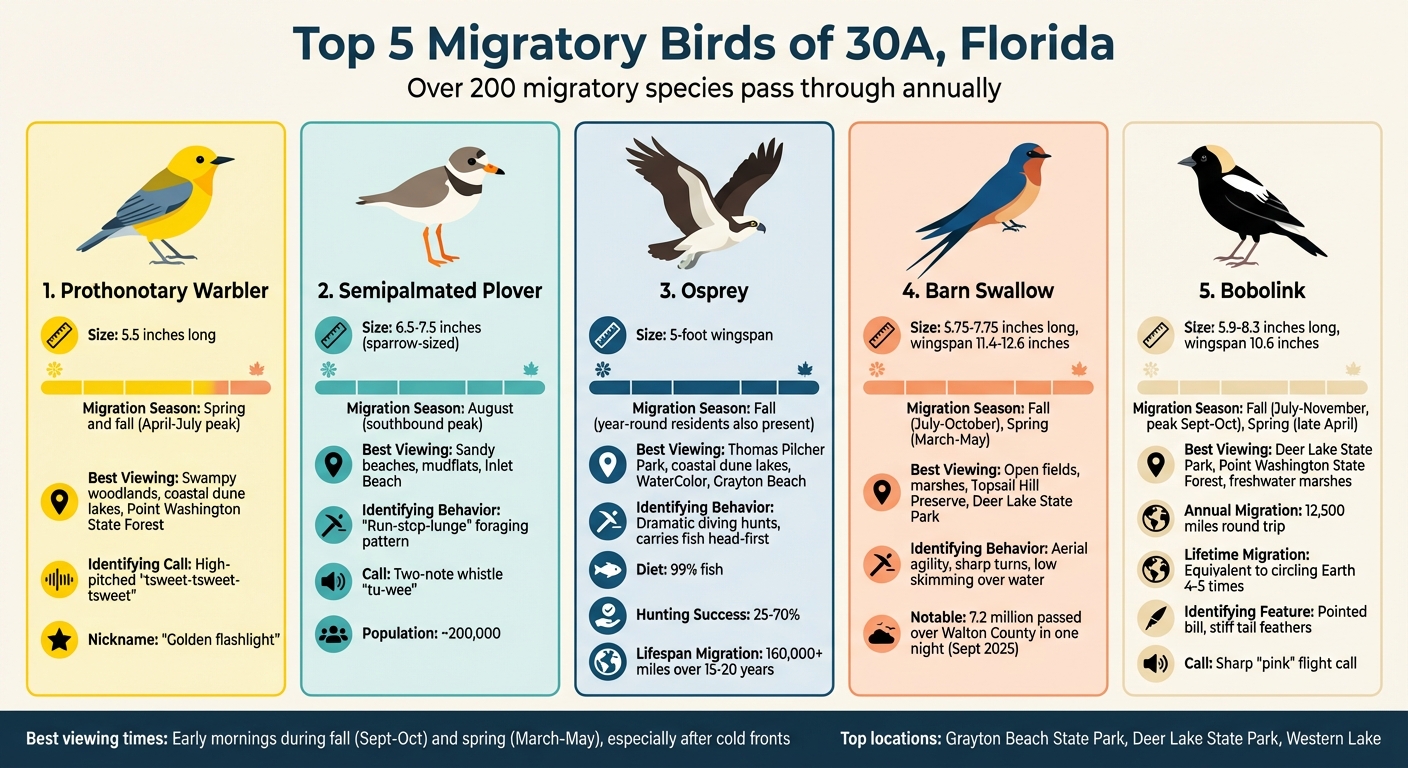 Top 5 Migratory Birds of 30A, Florida

Over 200 migratory species pass through annually

1. Prothonotary Warbler

Size: 5.5 inches long

Migration Season: Spring and fall (April-July peak)

Best Viewing: Swampy woodlands, coastal dune lakes, Point Washington State Forest

Identifying Call: High-pitched "tsweet-tsweet-tsweet"

Nickname: "Golden flashlight"

2. Semipalmated Plover

Size: 6.5-7.5 inches (sparrow-sized)

Migration Season: August (southbound peak)

Best Viewing: Sandy beaches, mudflats, Inlet Beach

Identifying Behavior: "Run-stop-lunge" foraging pattern

Call: Two-note whistle "tu-wee"

Population: ~200,000

3. Osprey

Size: 5-foot wingspan

Migration Season: Fall (year-round residents also present)

Best Viewing: Thomas Pilcher Park, coastal dune lakes, WaterColor, Grayton Beach

Identifying Behavior: Dramatic diving hunts, carries fish head-first

Diet: 99% fish

Hunting Success: 25-70%

Lifespan Migration: 160,000+ miles over 15-20 years

4. Barn Swallow

Size: 5.75-7.75 inches long, wingspan 11.4-12.6 inches

Migration Season: Fall (July-October), Spring (March-May)

Best Viewing: Open fields, marshes, Topsail Hill Preserve, Deer Lake State Park

Identifying Behavior: Aerial agility, sharp turns, low skimming over water

Notable: 7.2 million passed over Walton County in one night (Sept 2025)

5. Bobolink

Size: 5.9-8.3 inches long, wingspan 10.6 inches

Migration Season: Fall (July-November, peak Sept-Oct), Spring (late April)

Best Viewing: Deer Lake State Park, Point Washington State Forest, freshwater marshes

Annual Migration: 12,500 miles round trip

Lifetime Migration: Equivalent to circling Earth 4-5 times

Identifying Feature: Pointed bill, stiff tail feathers

Call: Sharp "pink" flight call

Best viewing times: Early mornings during fall (Sept-Oct) and spring (March-May), especially after cold fronts

Top locations: Grayton Beach State Park, Deer Lake State Park, Western Lake